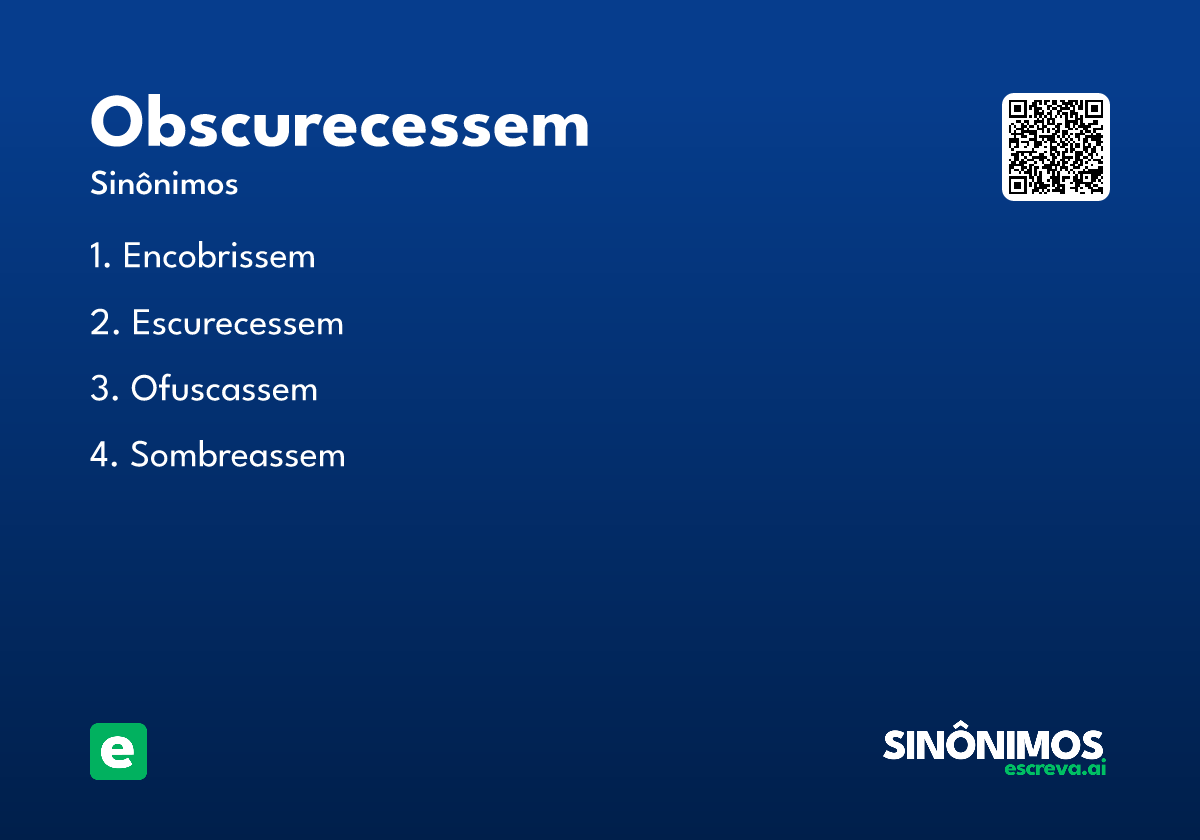 Obscurecessem

Sinônimos

1. Encobrissem

2. Escurecessem

3. Ofuscassem

4. Sombreassem

e

SINÔNIMOS
escreva.ai